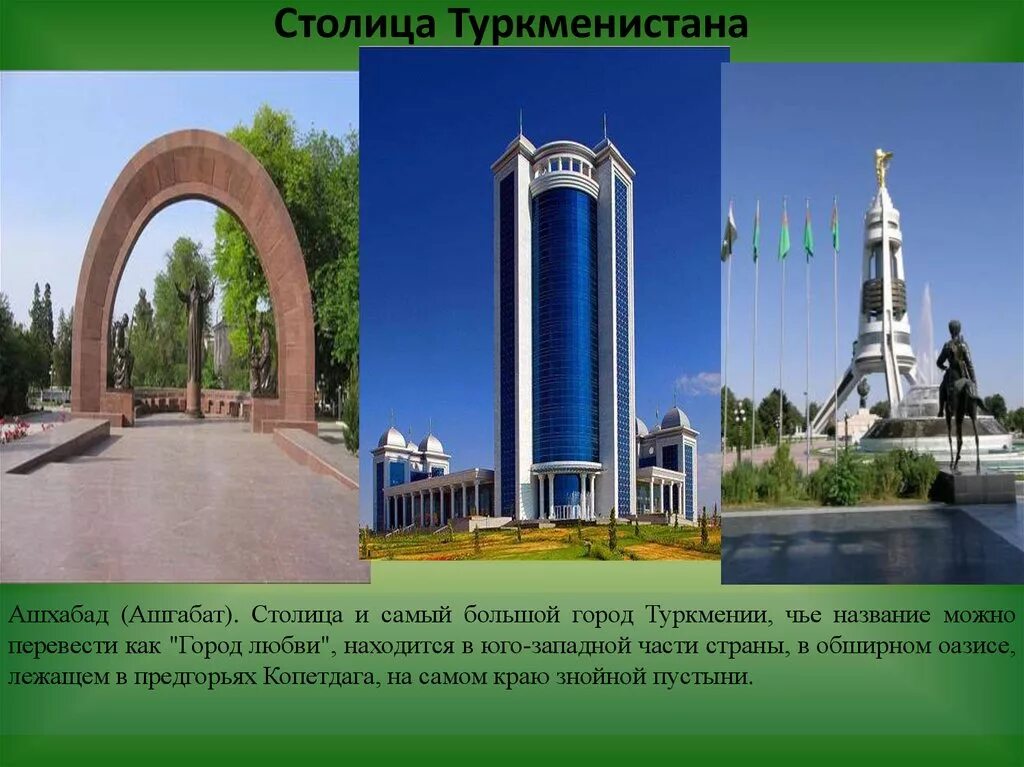 Столица Туркменистана

Ашхабад (Ашгабат). Столица и самый большой город Туркмении, чье название можно перевести как "Город любви", находится в юго-западной части страны, в обширном оазисе, лежащем в предгорьях Копетдага, на самом краю знойной пустыни.